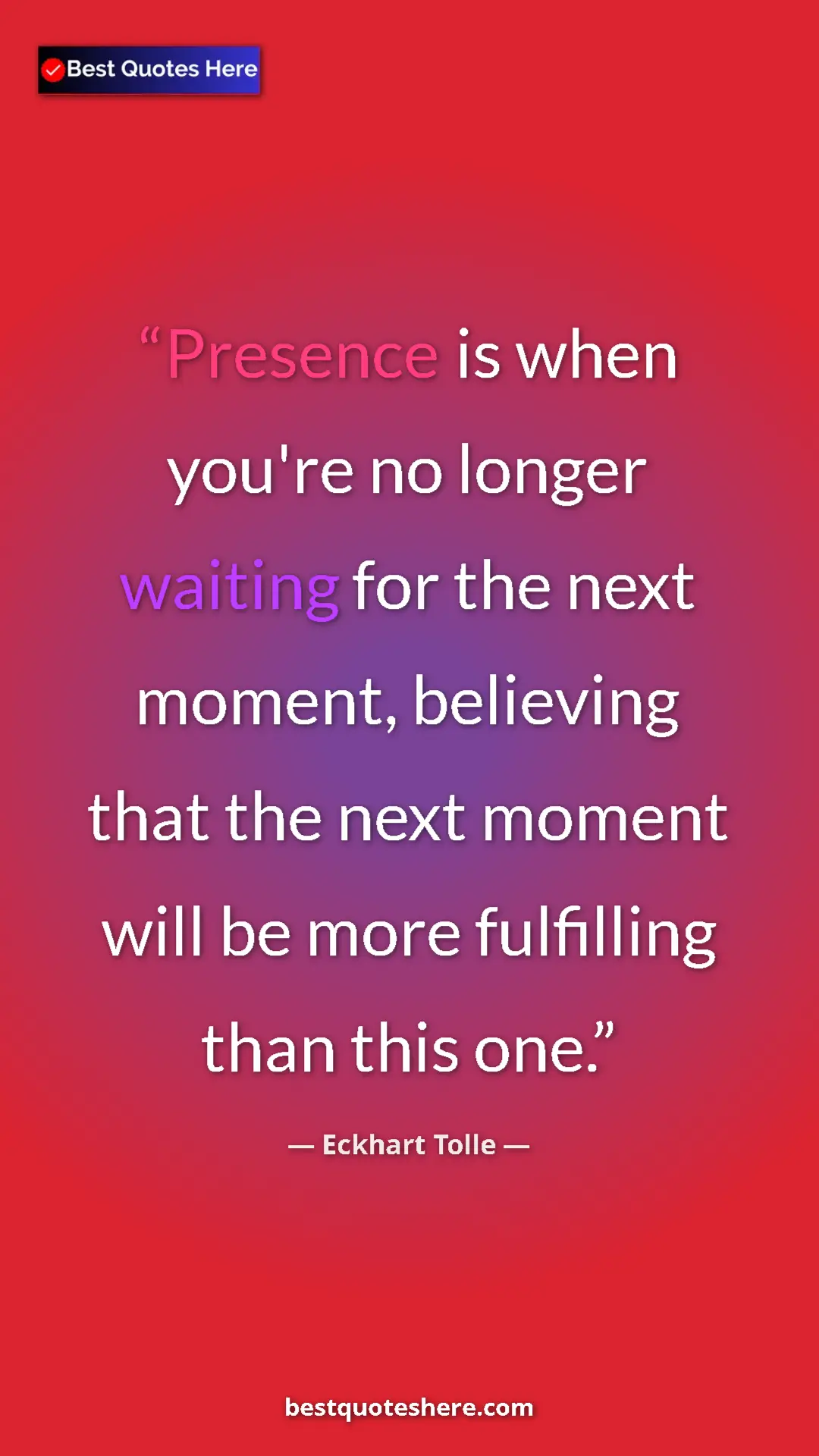 Best Quotes Here

“Presence is when you're no longer waiting for the next moment, believing that the next moment will be more fulfilling than this one.”

— Eckhart Tolle —

bestquoteshere.com